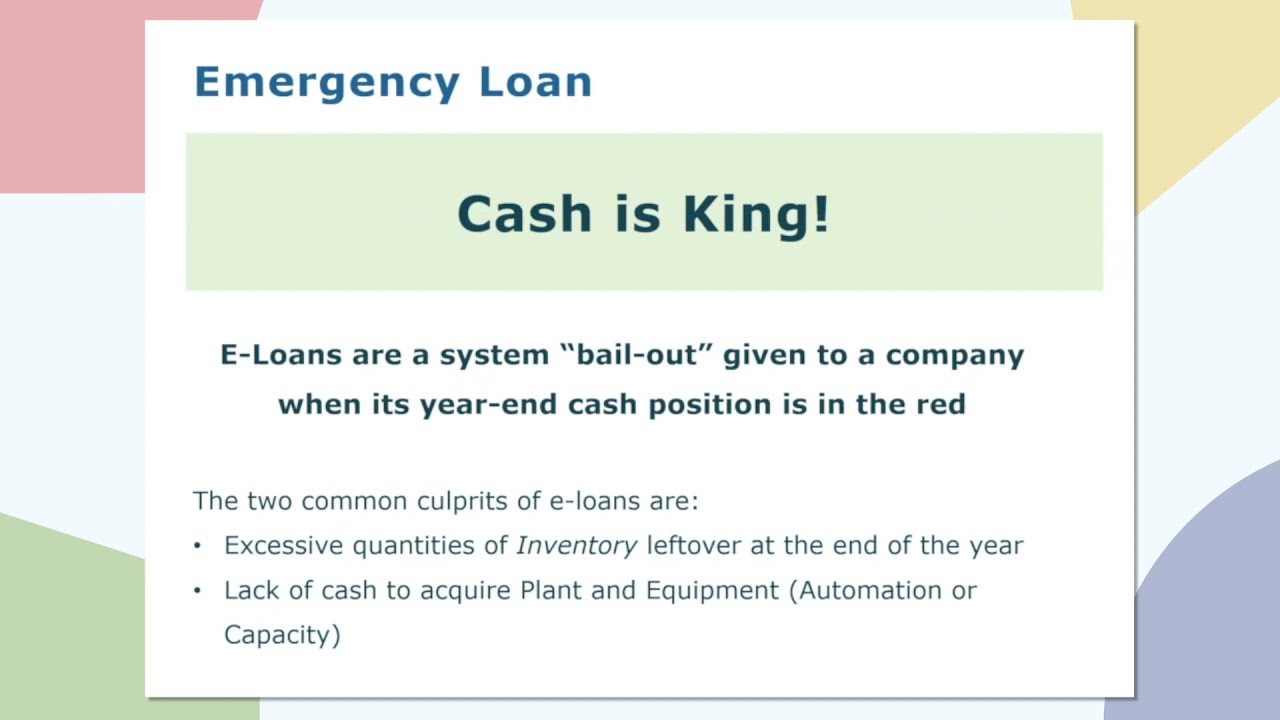 Emergency Loan

Cash is King!

E-Loans are a system "bail-out" given to a company when its year-end cash position is in the red

The two common culprits of e-loans are:

• Excessive quantities of Inventory leftover at the end of the year
• Lack of cash to acquire Plant and Equipment (Automation or Capacity)